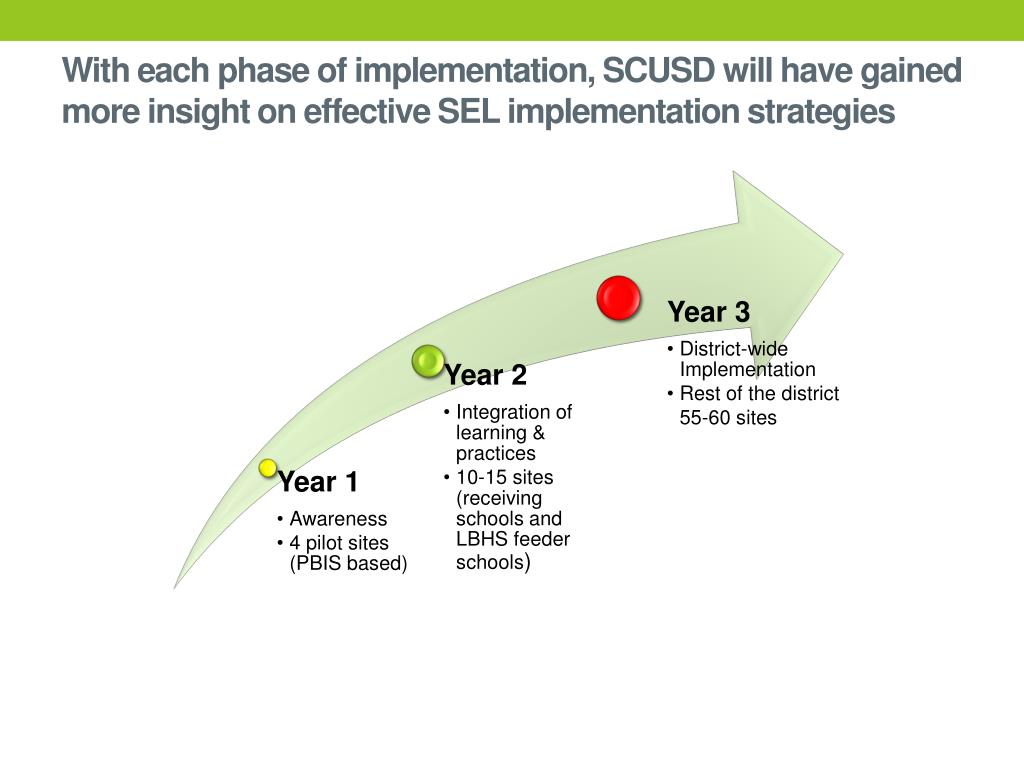 With each phase of implementation, SCUSD will have gained more insight on effective SEL implementation strategies

Year 1
• Awareness
• 4 pilot sites (PBIS based)

Year 2
• Integration of learning & practices
• 10-15 sites (receiving schools and LBHS feeder schools)

Year 3
• District-wide Implementation
• Rest of the district 55-60 sites